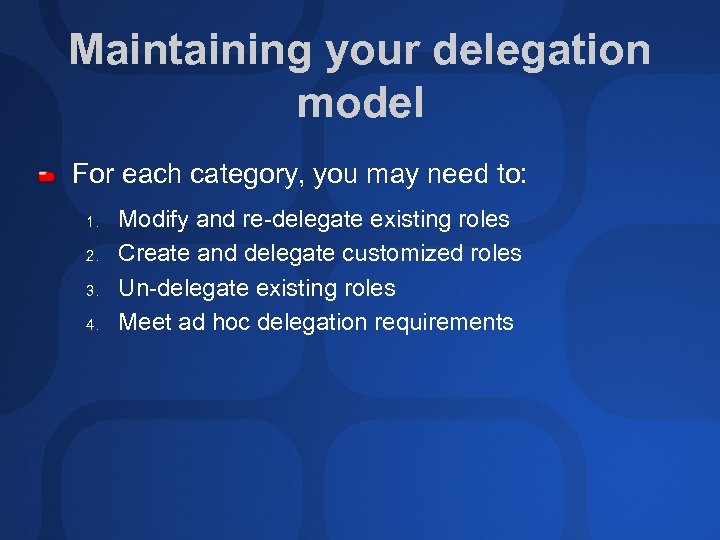 Maintaining your delegation model

For each category, you may need to:

1. Modify and re-delegate existing roles
2. Create and delegate customized roles
3. Un-delegate existing roles
4. Meet ad hoc delegation requirements